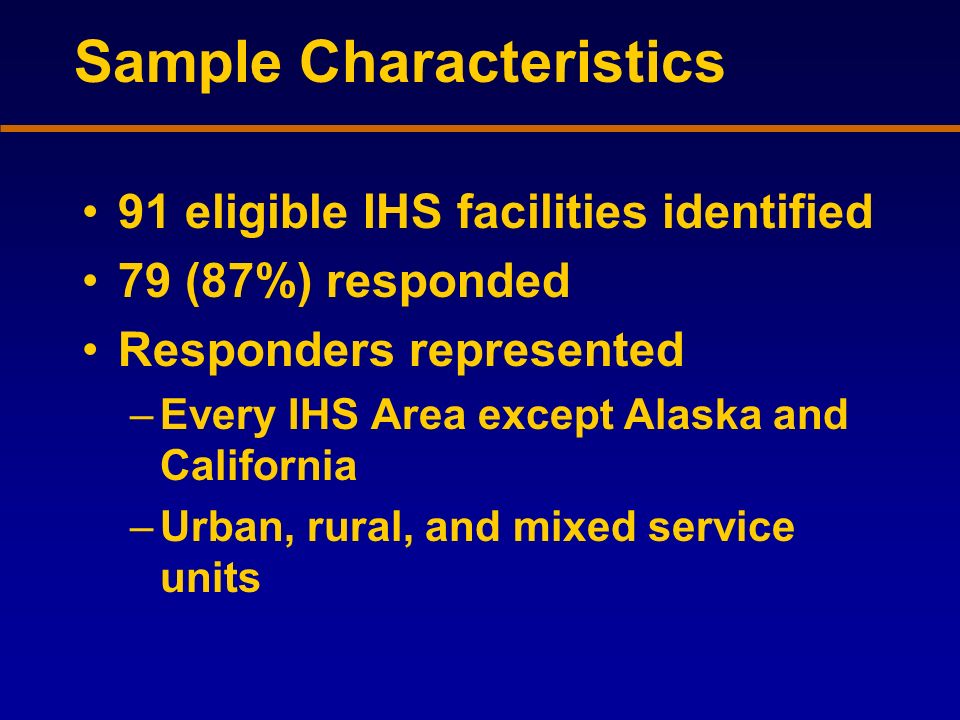 Sample Characteristics

• 91 eligible IHS facilities identified
• 79 (87%) responded
• Responders represented
– Every IHS Area except Alaska and California
– Urban, rural, and mixed service units